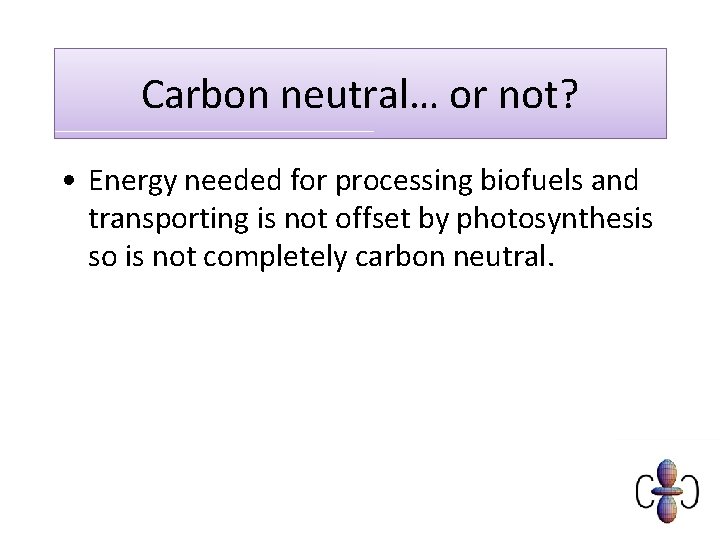 Carbon neutral… or not?

• Energy needed for processing biofuels and transporting is not offset by photosynthesis so is not completely carbon neutral.